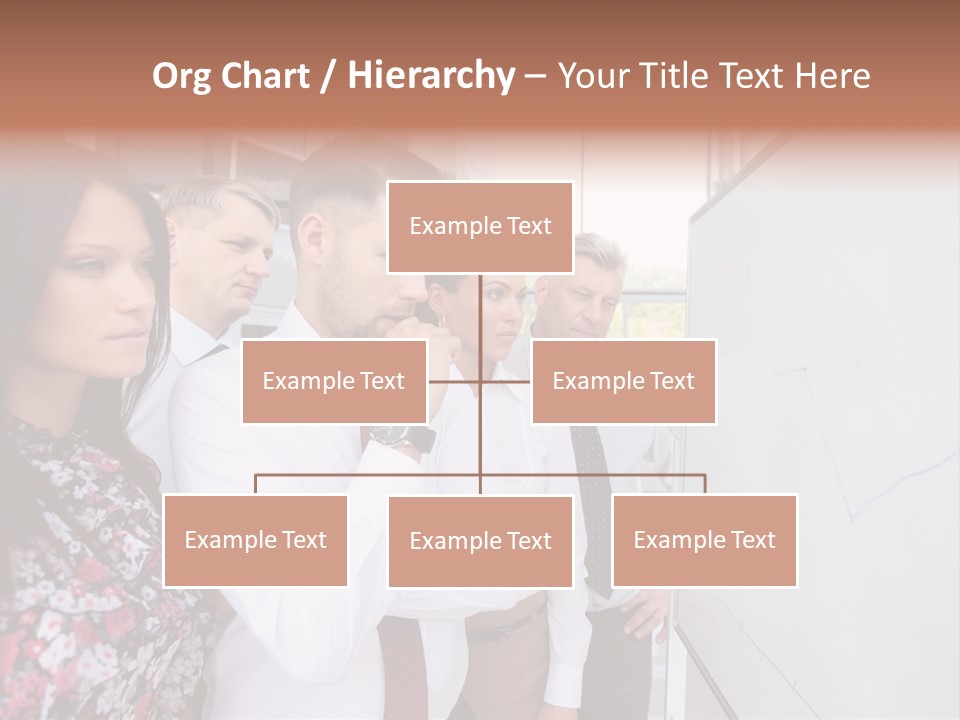 Org Chart / Hierarchy – Your Title Text Here

Example Text

Example Text

Example Text

Example Text

Example Text

Example Text